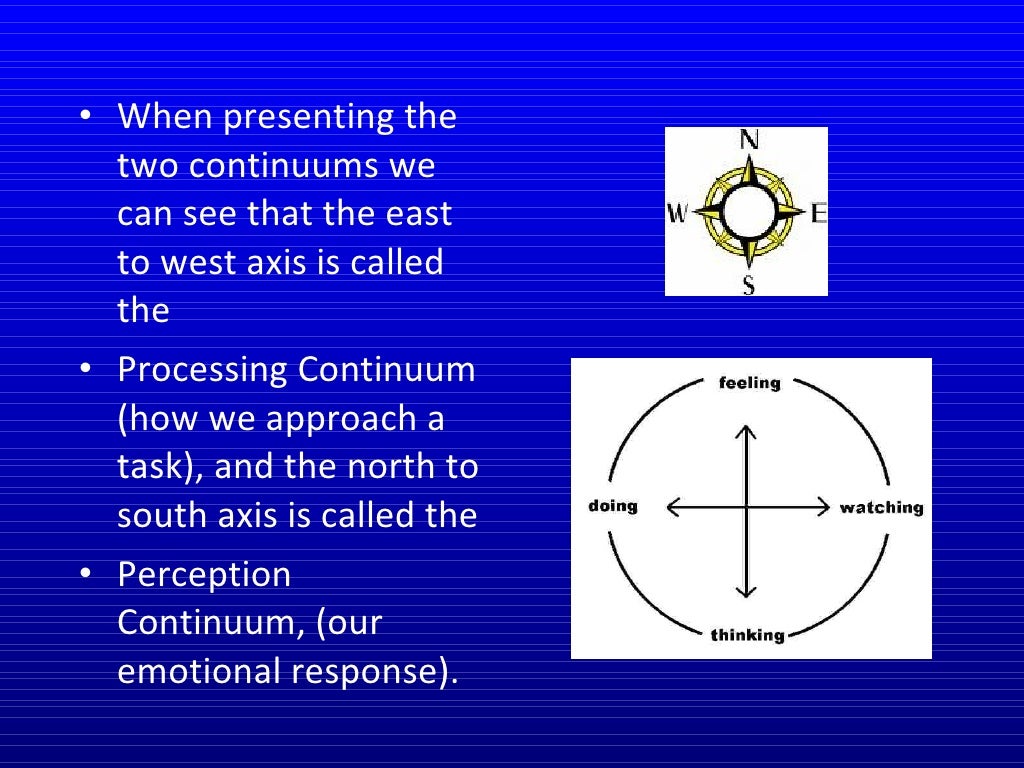 • When presenting the two continuums we can see that the east to west axis is called the

• Processing Continuum (how we approach a task), and the north to south axis is called the

• Perception Continuum, (our emotional response).

N
W
E
S

feeling
doing
watching
thinking